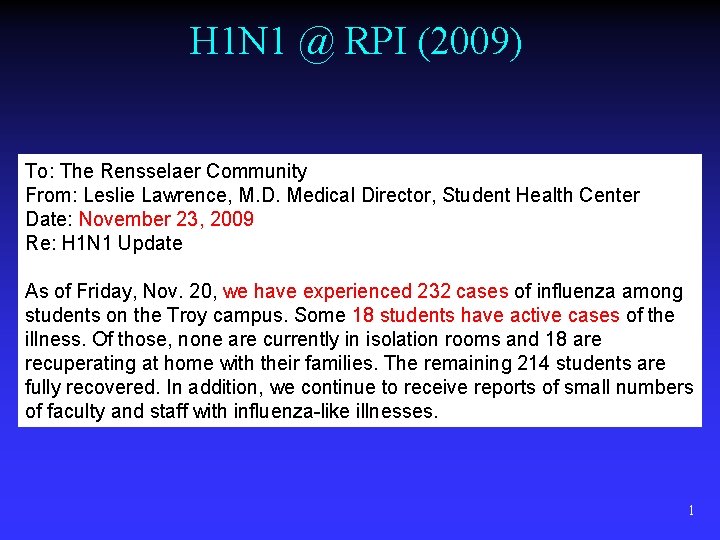 H1N1 @ RPI (2009)

To: The Rensselaer Community
From: Leslie Lawrence, M.D. Medical Director, Student Health Center
Date: November 23, 2009
Re: H1N1 Update

As of Friday, Nov. 20, we have experienced 232 cases of influenza among students on the Troy campus. Some 18 students have active cases of the illness. Of those, none are currently in isolation rooms and 18 are recuperating at home with their families. The remaining 214 students are fully recovered. In addition, we continue to receive reports of small numbers of faculty and staff with influenza-like illnesses.

1